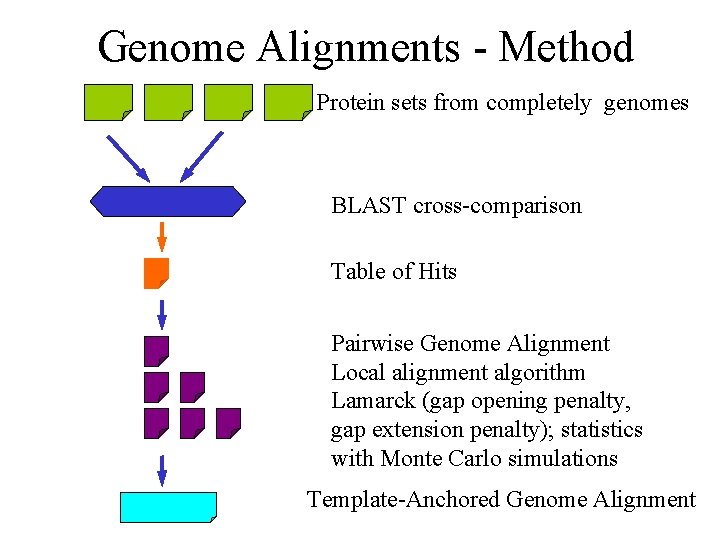 Genome Alignments - Method

Protein sets from completely genomes

BLAST cross-comparison

Table of Hits

Pairwise Genome Alignment
Local alignment algorithm
Lamarck (gap opening penalty, gap extension penalty); statistics with Monte Carlo simulations

Template-Anchored Genome Alignment